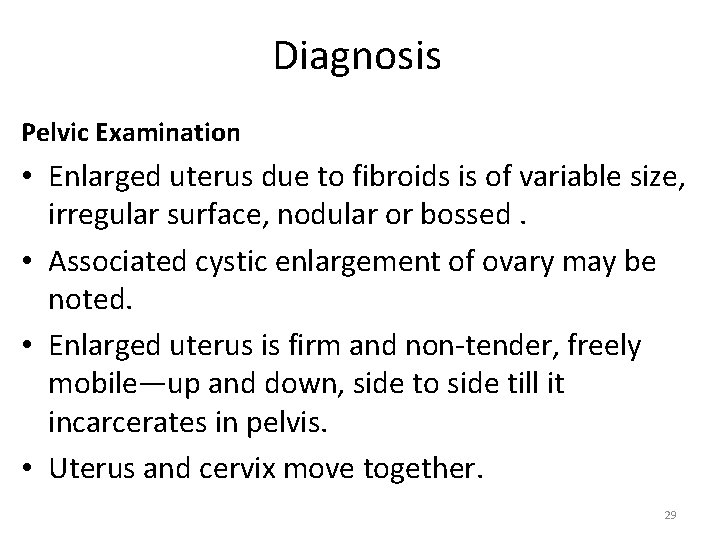 Diagnosis

Pelvic Examination

• Enlarged uterus due to fibroids is of variable size, irregular surface, nodular or bossed .

• Associated cystic enlargement of ovary may be noted.

• Enlarged uterus is firm and non-tender, freely mobile—up and down, side to side till it incarcerates in pelvis.

• Uterus and cervix move together.

29